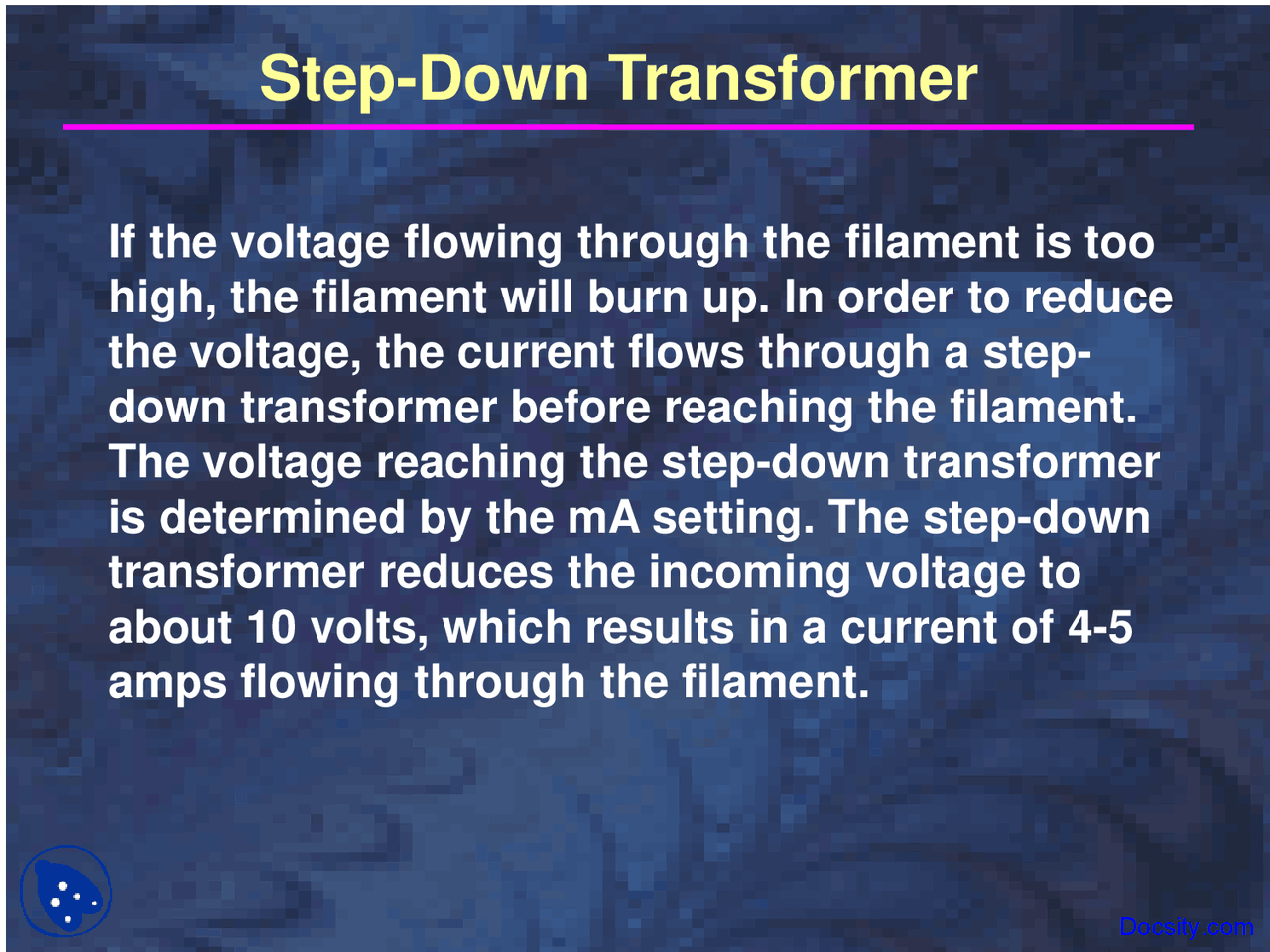 Step-Down Transformer

If the voltage flowing through the filament is too high, the filament will burn up. In order to reduce the voltage, the current flows through a step-down transformer before reaching the filament. The voltage reaching the step-down transformer is determined by the mA setting. The step-down transformer reduces the incoming voltage to about 10 volts, which results in a current of 4-5 amps flowing through the filament.

Docsity.com